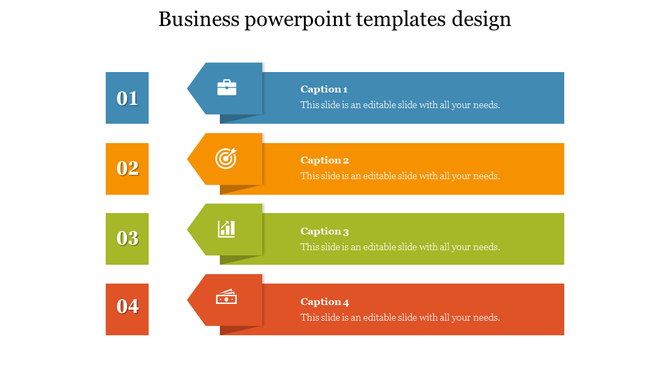 Business powerpoint templates design

01

Caption 1
This slide is an editable slide with all your needs.

02

Caption 2
This slide is an editable slide with all your needs.

03

Caption 3
This slide is an editable slide with all your needs.

04

Caption 4
This slide is an editable slide with all your needs.